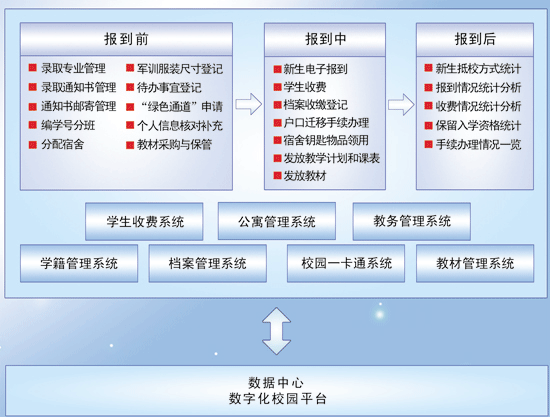 报到前

录取专业管理
录取通知书管理
通知书邮寄管理
编学号分班
分配宿舍

军训服装尺寸登记
待办事宜登记
“绿色通道”申请
个人信息核对补充
教材采购与保管

报到中

新生电子报到
学生收费
档案收缴登记
户口迁移手续办理
宿舍钥匙物品领用
发放教学计划和课表
发放教材

报到后

新生抵校方式统计
报到情况统计分析
收费情况统计分析
保留入学资格统计
手续办理情况一览

学生收费系统
公寓管理系统
教务管理系统
学籍管理系统
档案管理系统
校园一卡通系统
教材管理系统

数据中心
数字化校园平台